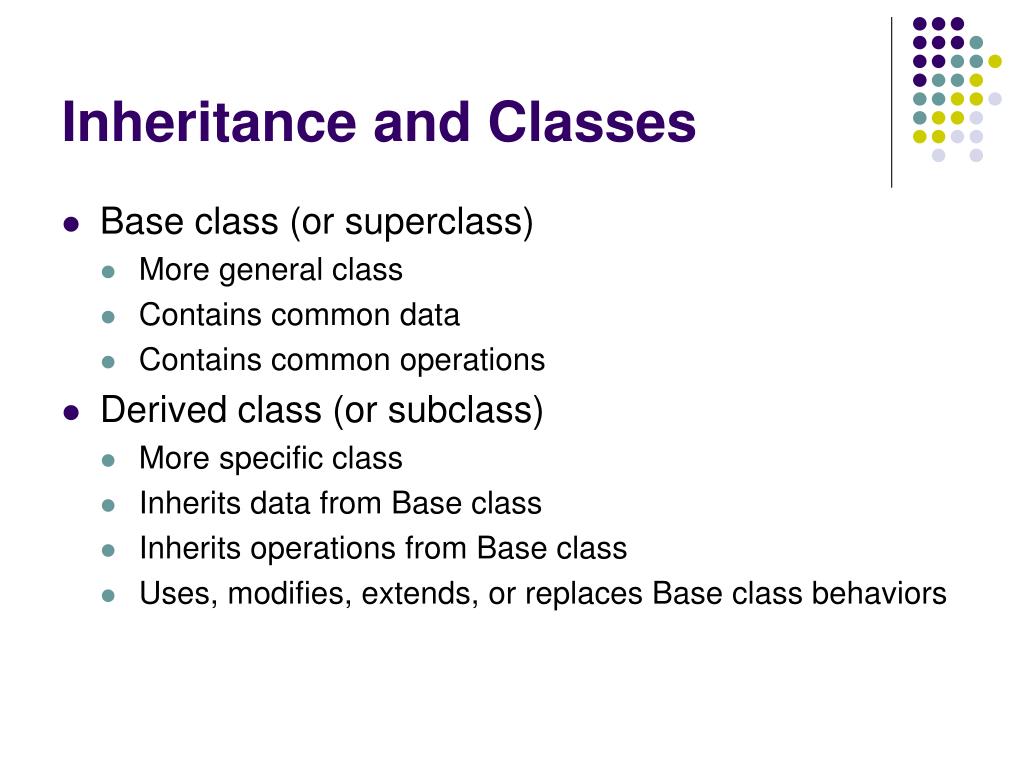 Inheritance and Classes

- Base class (or superclass)
  - More general class
  - Contains common data
  - Contains common operations
- Derived class (or subclass)
  - More specific class
  - Inherits data from Base class
  - Inherits operations from Base class
  - Uses, modifies, extends, or replaces Base class behaviors